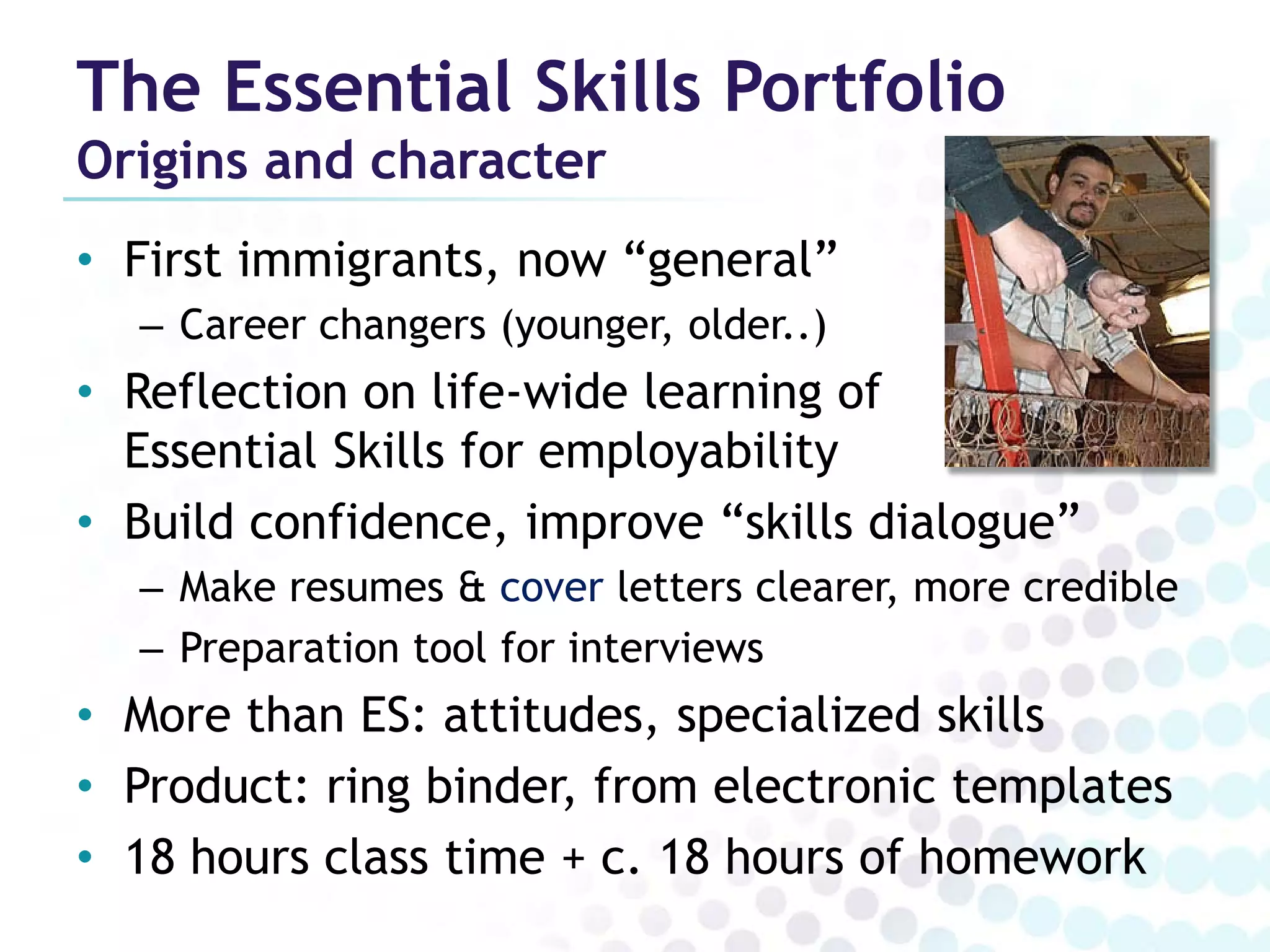 The Essential Skills Portfolio
Origins and character

• First immigrants, now “general”
– Career changers (younger, older..)
• Reflection on life-wide learning of Essential Skills for employability
• Build confidence, improve “skills dialogue”
– Make resumes & cover letters clearer, more credible
– Preparation tool for interviews
• More than ES: attitudes, specialized skills
• Product: ring binder, from electronic templates
• 18 hours class time + c. 18 hours of homework